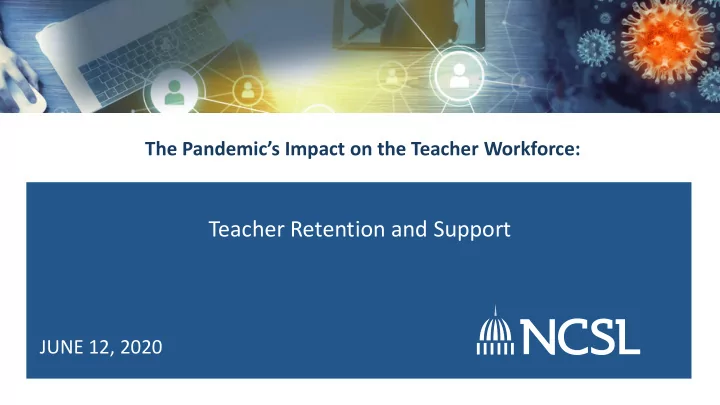 The Pandemic's Impact on the Teacher Workforce:

Teacher Retention and Support

JUNE 12, 2020

NCSL